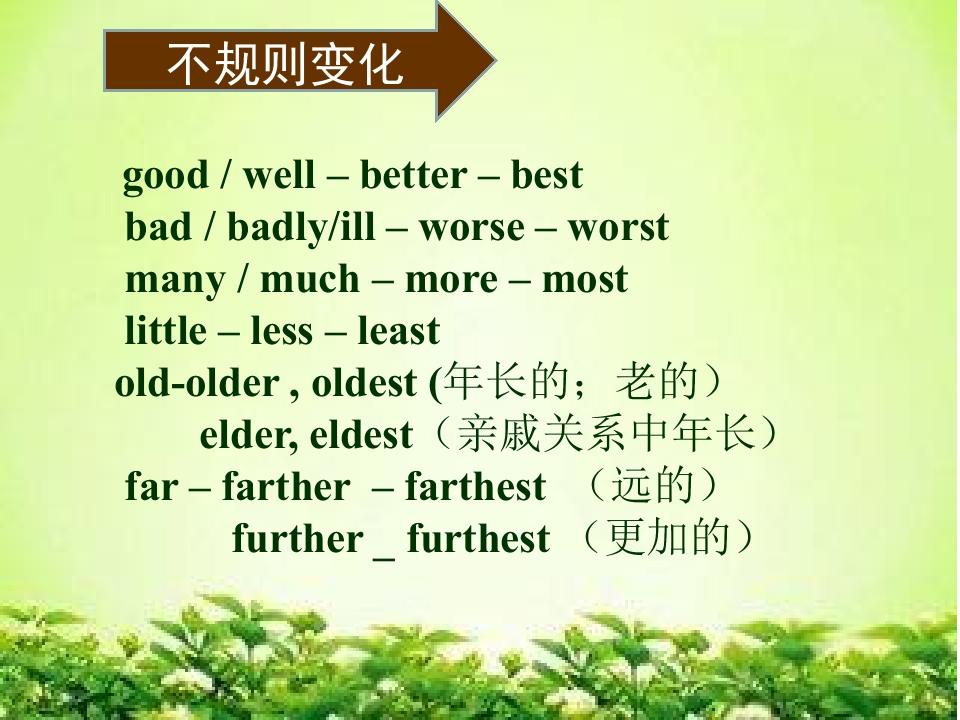 不规则变化

good / well – better – best
bad / badly/ill – worse – worst
many / much – more – most
little – less – least
old-older , oldest (年长的；老的）
elder, eldest（亲戚关系中年长）
far – farther – farthest （远的）
further _ furthest （更加的）